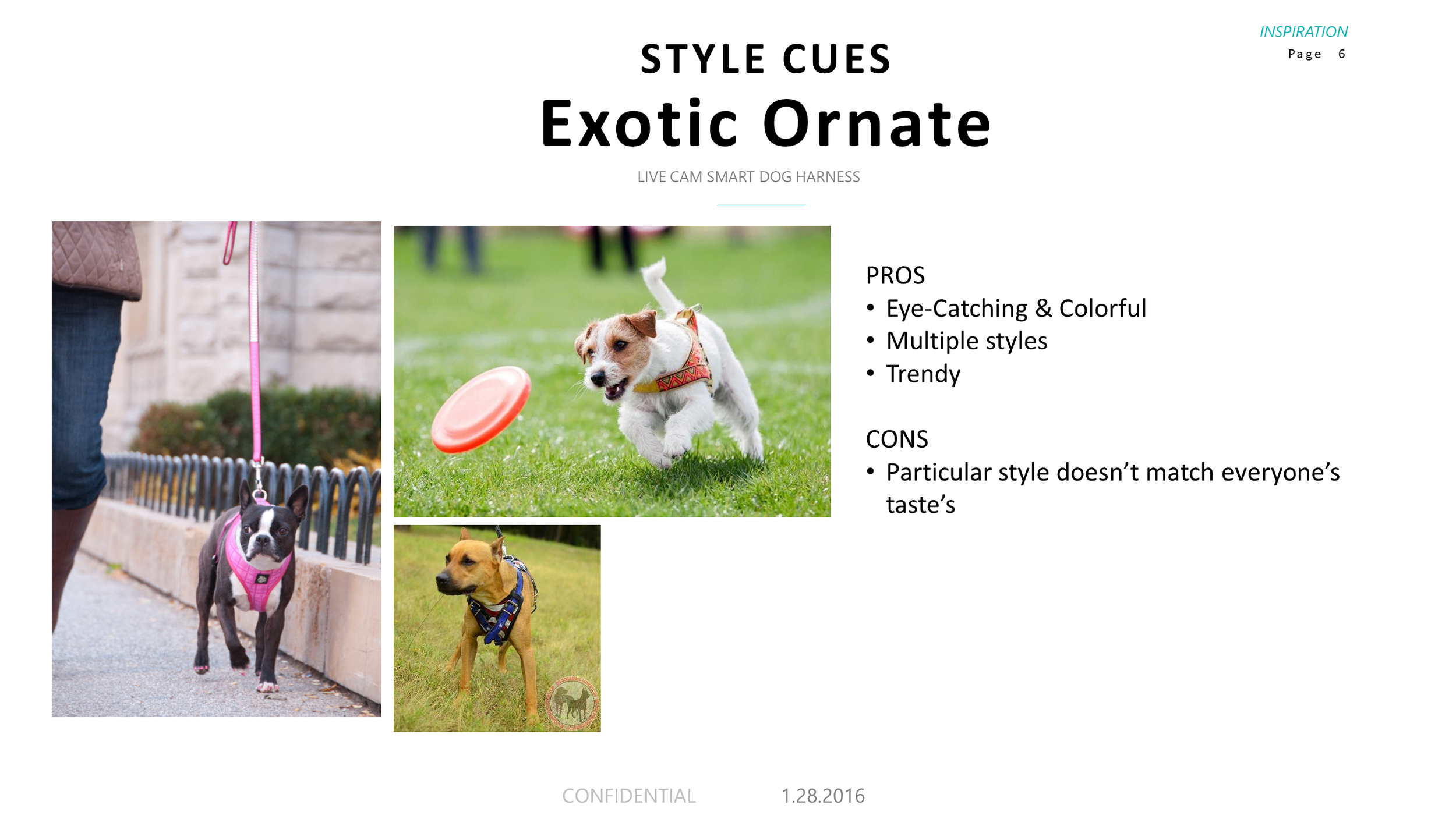 INSPIRATION
Page 6

STYLE CUES
Exotic Ornate
LIVE CAM SMART DOG HARNESS

PROS
• Eye-Catching & Colorful
• Multiple styles
• Trendy

CONS
• Particular style doesn't match everyone's taste's

CONFIDENTIAL 1.28.2016